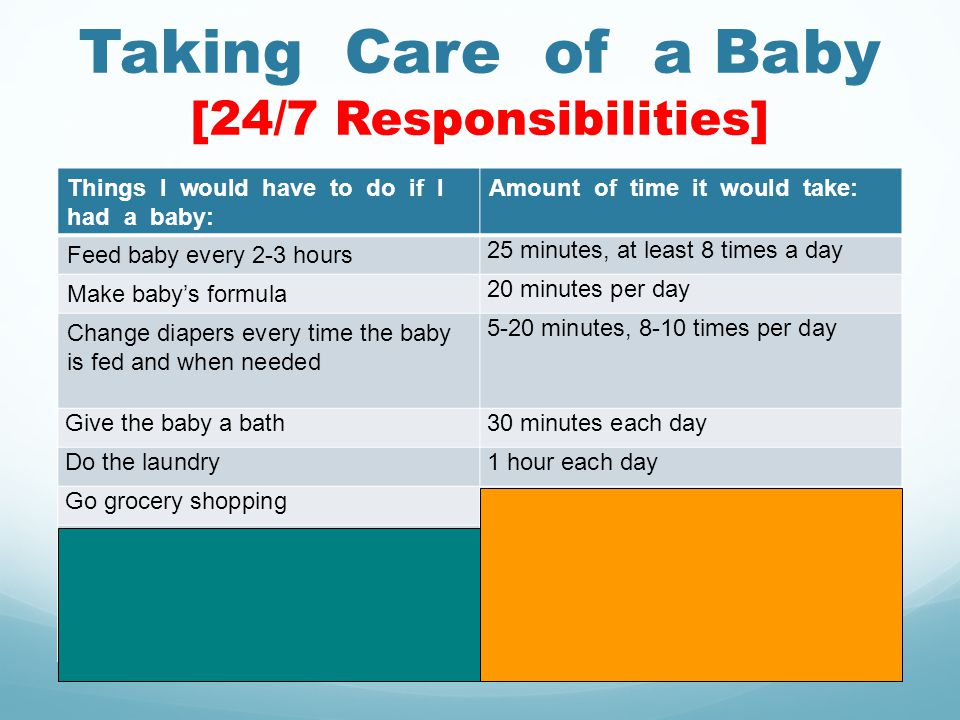 Taking Care of a Baby
[24/7 Responsibilities]

| Things I would have to do if I had a baby: | Amount of time it would take: |
|---|---|
| Feed baby every 2-3 hours | 25 minutes, at least 8 times a day |
| Make baby's formula | 20 minutes per day |
| Change diapers every time the baby is fed and when needed | 5-20 minutes, 8-10 times per day |
| Give the baby a bath | 30 minutes each day |
| Do the laundry | 1 hour each day |
| Go grocery shopping | |